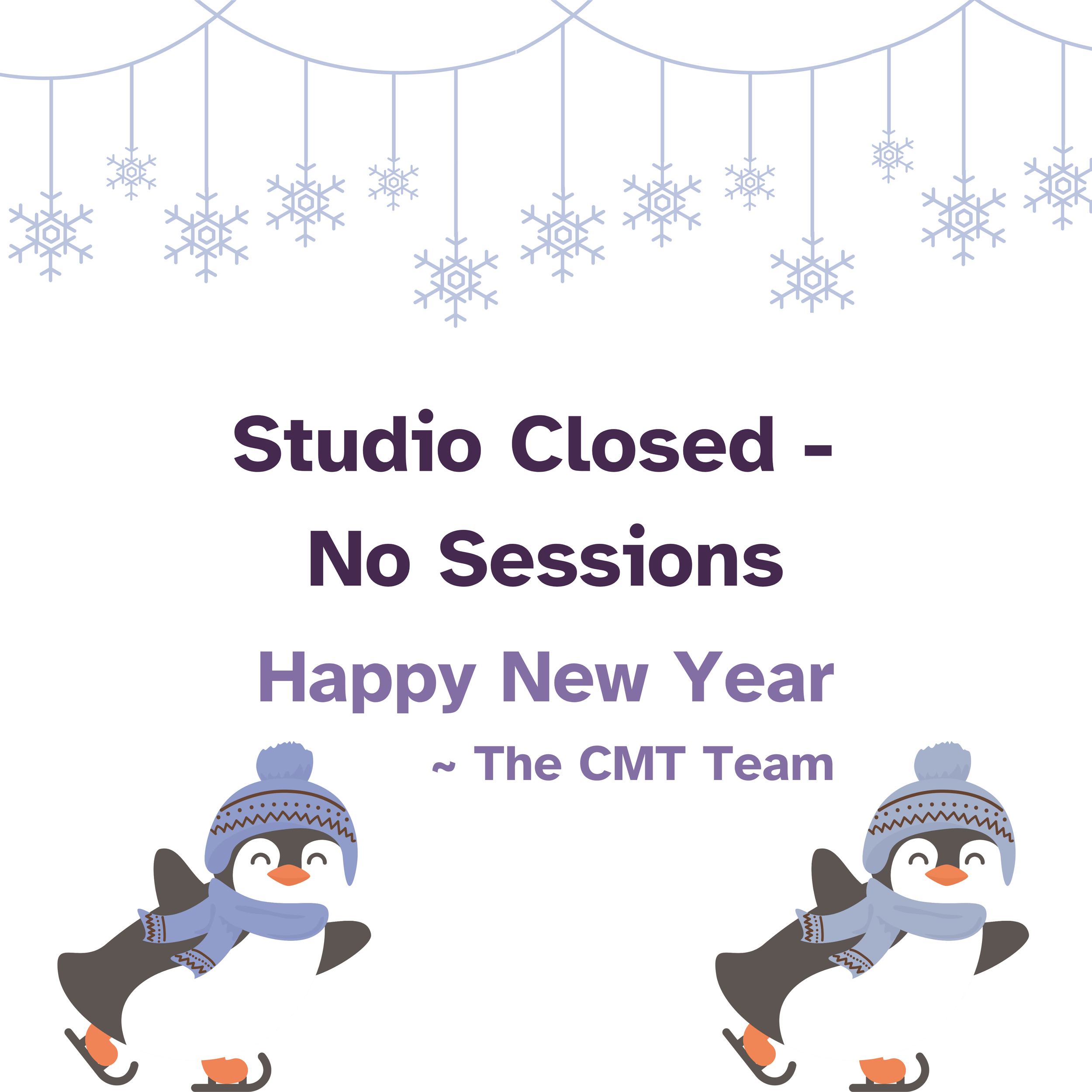 Studio Closed - No Sessions

Happy New Year

~ The CMT Team